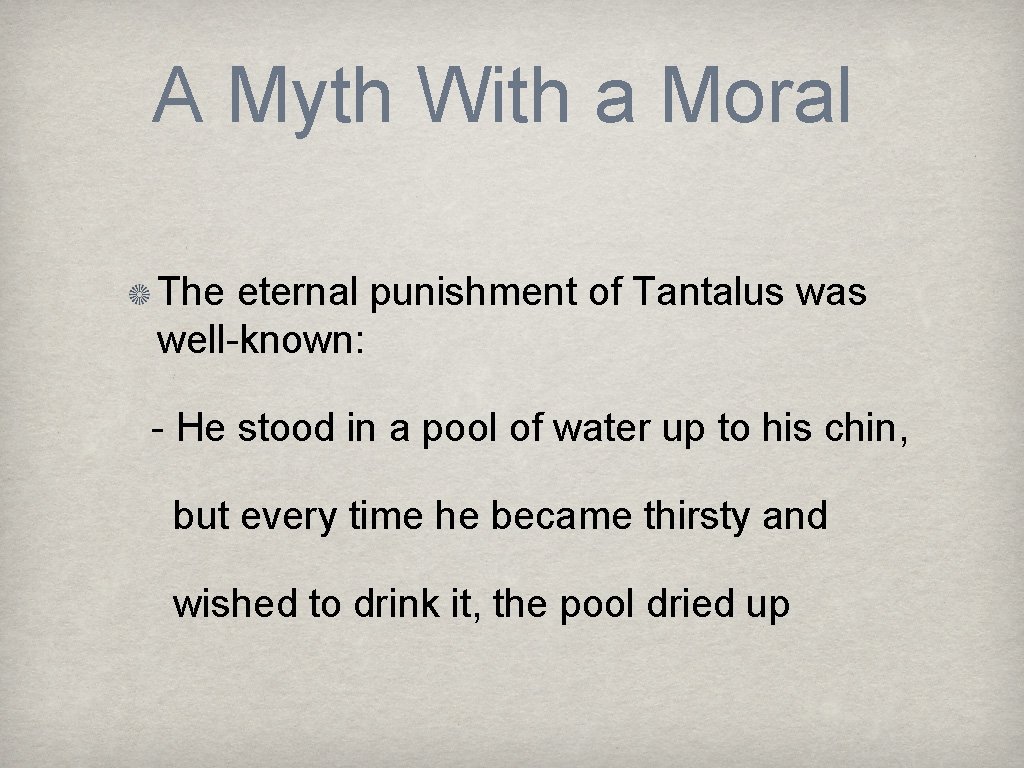 A Myth With a Moral

The eternal punishment of Tantalus was well-known:

- He stood in a pool of water up to his chin, but every time he became thirsty and wished to drink it, the pool dried up